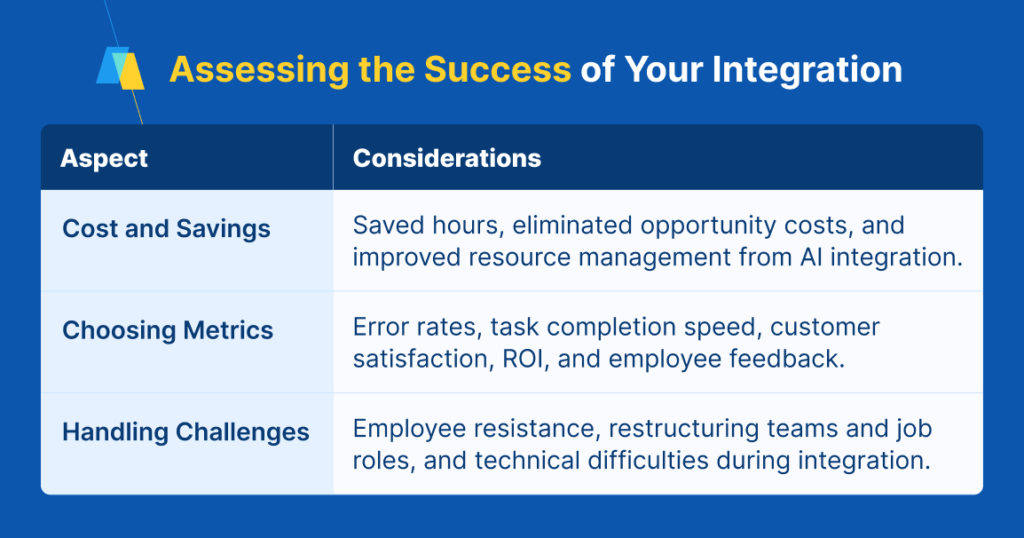 Assessing the Success of Your Integration

| Aspect | Considerations |
|---|---|
| Cost and Savings | Saved hours, eliminated opportunity costs, and improved resource management from AI integration. |
| Choosing Metrics | Error rates, task completion speed, customer satisfaction, ROI, and employee feedback. |
| Handling Challenges | Employee resistance, restructuring teams and job roles, and technical difficulties during integration. |